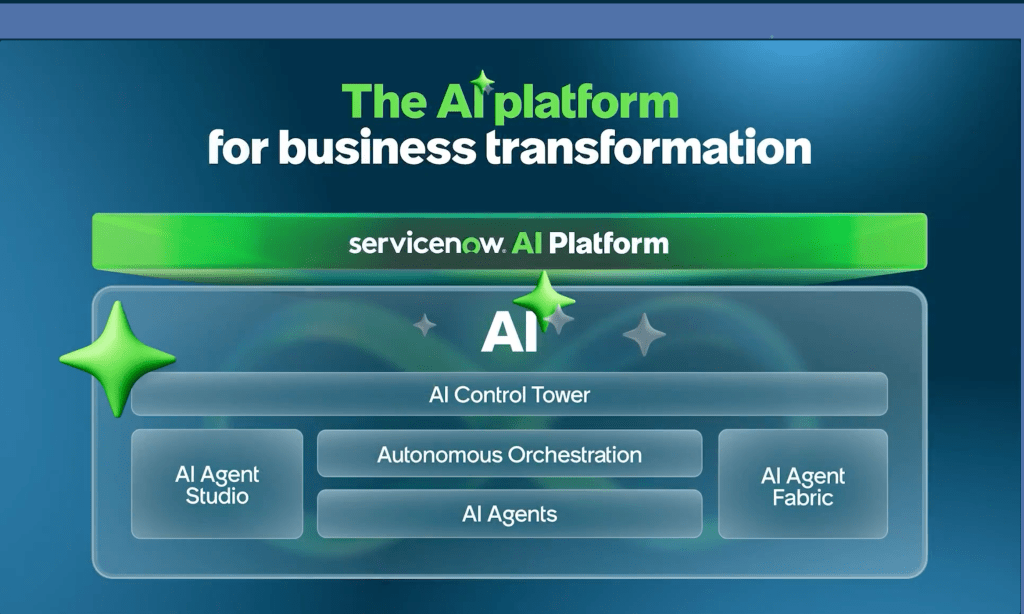 The AI platform
for business transformation

servicenow. AI Platform

AI

AI Control Tower

AI Agent Studio

Autonomous Orchestration

AI Agents

AI Agent Fabric